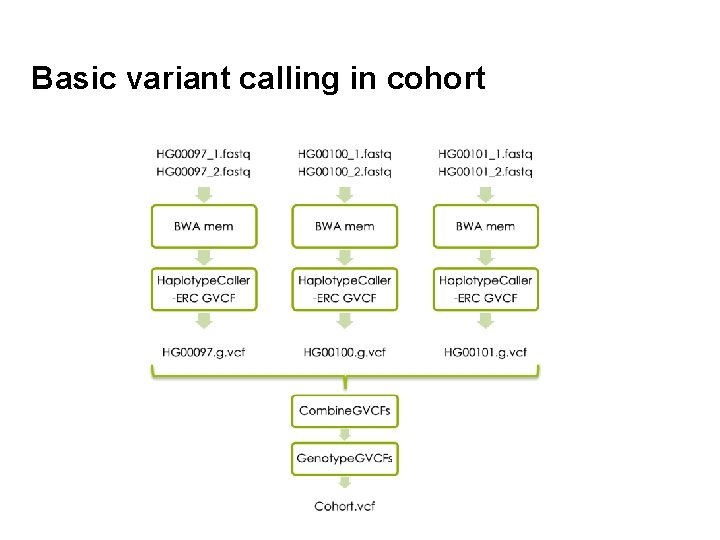 Basic variant calling in cohort

HG00097_1.fastq
HG00097_2.fastq

BWA mem

HaplotypeCaller
-ERC GVCF

HG00097.g.vcf

HG00100_1.fastq
HG00100_2.fastq

BWA mem

HaplotypeCaller
-ERC GVCF

HG00100.g.vcf

HG00101_1.fastq
HG00101_2.fastq

BWA mem

HaplotypeCaller
-ERC GVCF

HG00101.g.vcf

CombineGVCFs

GenotypeGVCFs

Cohort.vcf